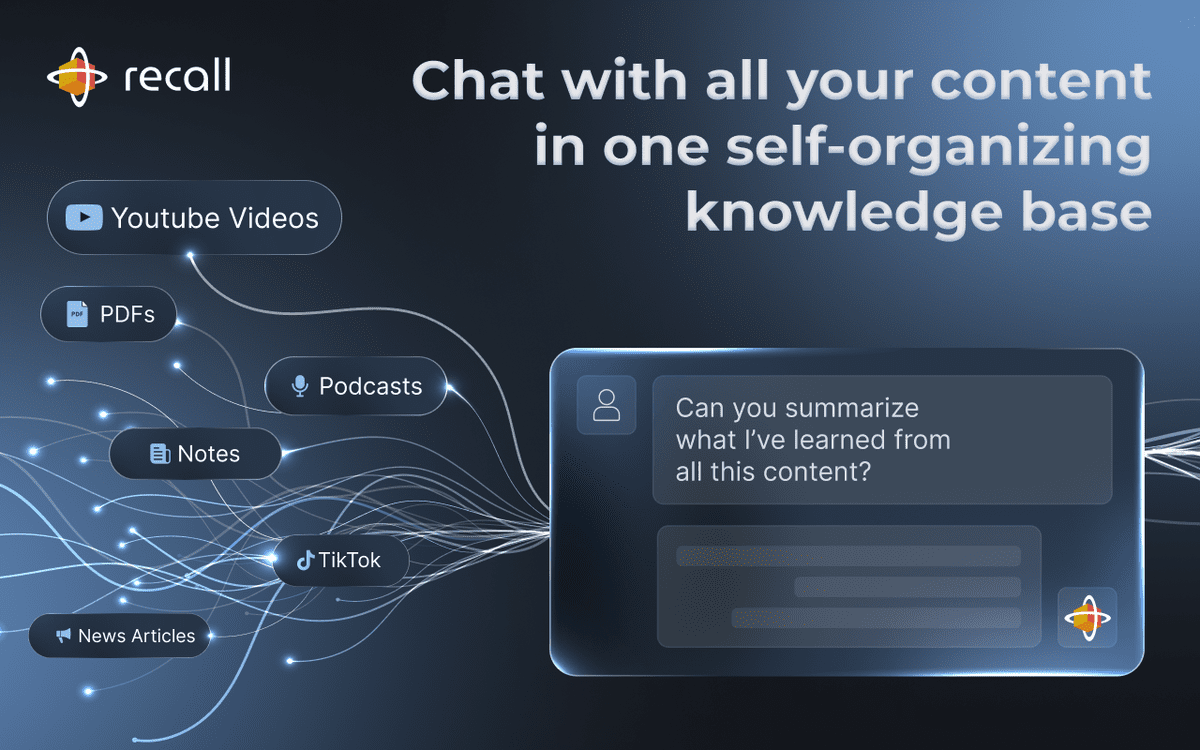 recall

Chat with all your content in one self-organizing knowledge base

Youtube Videos

PDF PDFs

Podcasts

Notes

TikTok

News Articles

Can you summarize what I've learned from all this content?